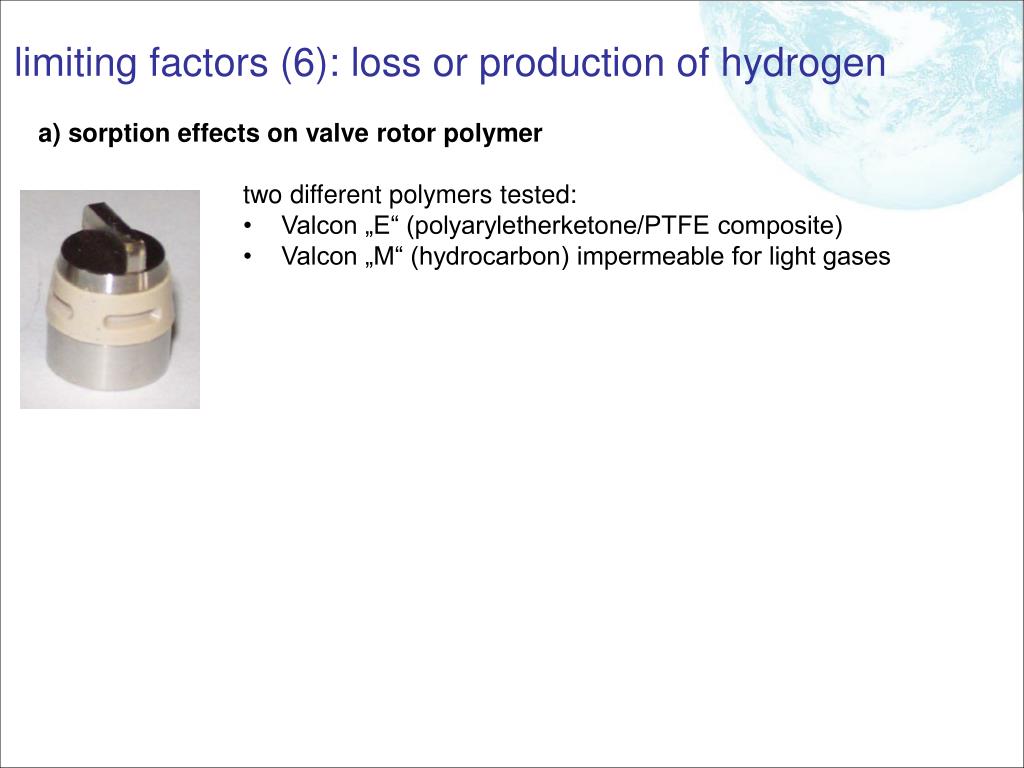 limiting factors (6): loss or production of hydrogen

a) sorption effects on valve rotor polymer

two different polymers tested:
• Valcon „E“ (polyaryletherketone/PTFE composite)
• Valcon „M“ (hydrocarbon) impermeable for light gases